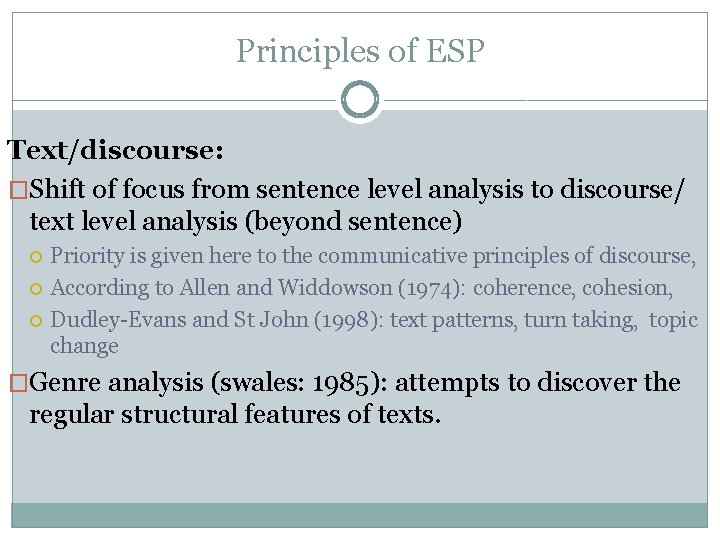 Principles of ESP

Text/discourse:

Shift of focus from sentence level analysis to discourse/ text level analysis (beyond sentence)

Priority is given here to the communicative principles of discourse,

According to Allen and Widdowson (1974): coherence, cohesion,

Dudley-Evans and St John (1998): text patterns, turn taking, topic change

Genre analysis (swales: 1985): attempts to discover the regular structural features of texts.